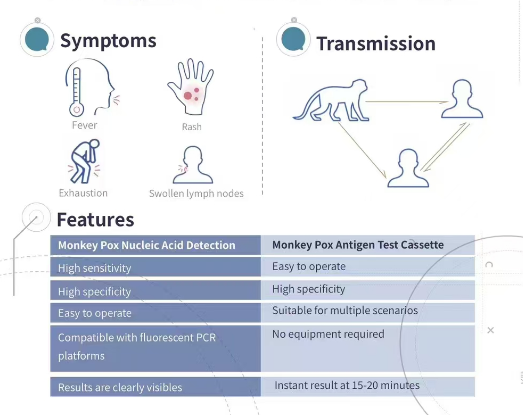 Symptoms

Fever

Rash

Exhaustion

Swollen lymph nodes

Transmission

Features

| Monkey Pox Nucleic Acid Detection | Monkey Pox Antigen Test Cassette |
|---|---|
| High sensitivity | Easy to operate |
| High specificity | High specificity |
| Easy to operate | Suitable for multiple scenarios |
| Compatible with fluorescent PCR platforms | No equipment required |
| Results are clearly visibles | Instant result at 15-20 minutes |